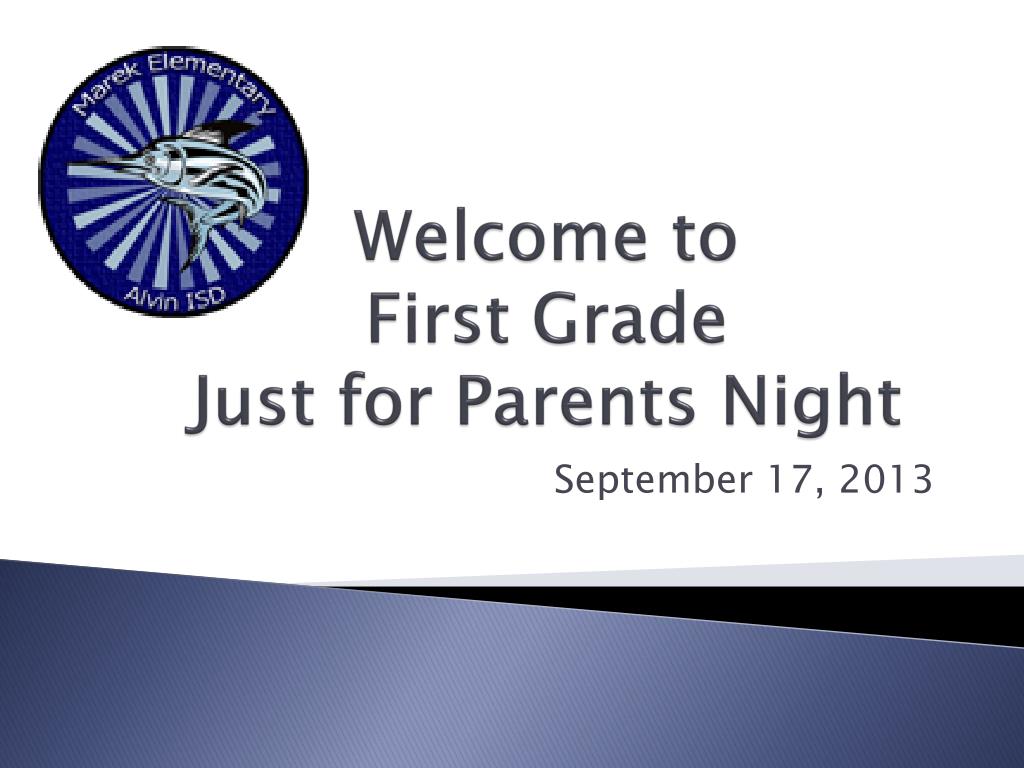 Marek Elementary

Alvin ISD

Welcome to
First Grade
Just for Parents Night

September 17, 2013